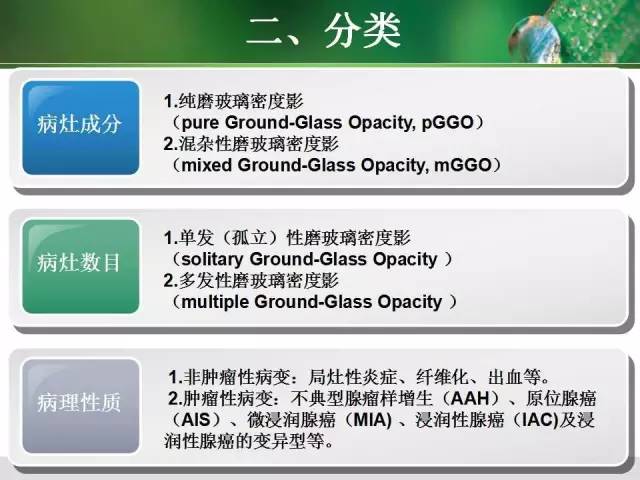 二、分类

病灶成分

1.纯磨玻璃密度影
（pure Ground-Glass Opacity, pGGO）
2.混杂性磨玻璃密度影
（mixed Ground-Glass Opacity, mGGO）

病灶数目

1.单发（孤立）性磨玻璃密度影
（solitary Ground-Glass Opacity ）
2.多发性磨玻璃密度影
（multiple Ground-Glass Opacity ）

病理性质

1.非肿瘤性病变：局灶性炎症、纤维化、出血等。
2.肿瘤性病变：不典型腺瘤样增生（AAH）、原位腺癌（AIS）、微浸润腺癌（MIA）、浸润性腺癌（IAC)及浸润性腺癌的变异型等。